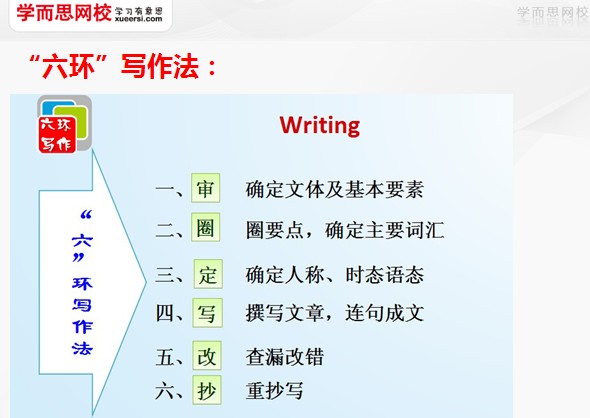 学而思网校 学习有意思 xueersi.com

学而思网校

“六环”写作法：

六环写作

Writing

“六”环写作法

一、审 确定文体及基本要素

二、圈 圈要点，确定主要词汇

三、定 确定人称、时态语态

四、写 撰写文章，连句成文

五、改 查漏改错

六、抄 重抄写